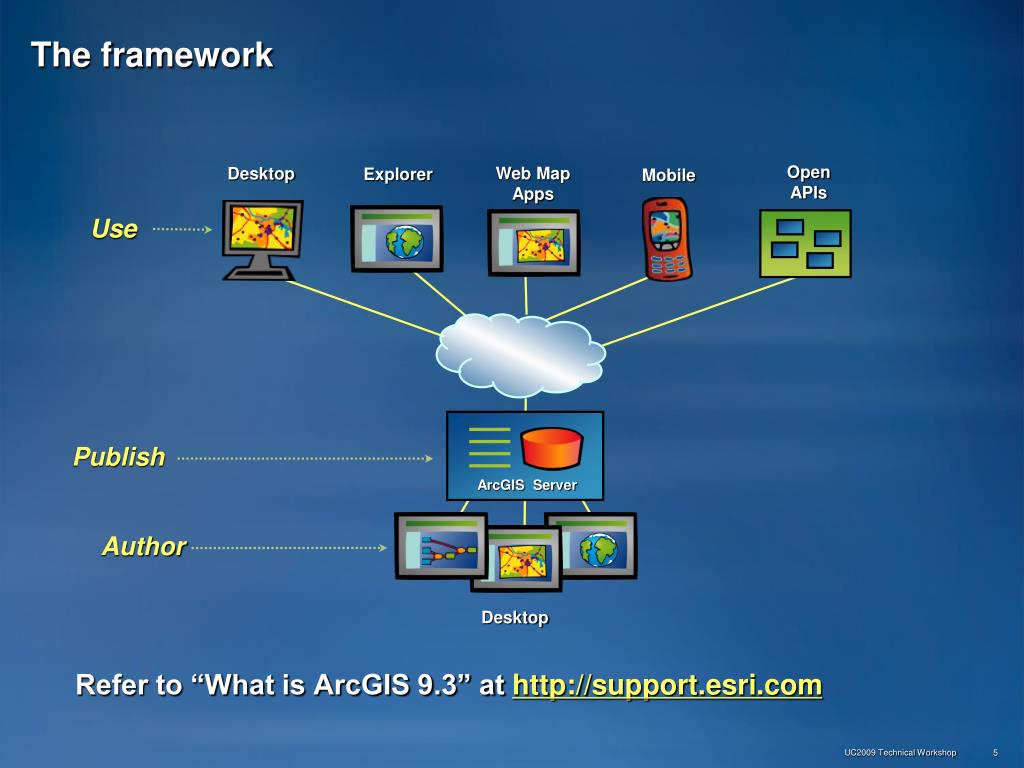 The framework

Desktop

Explorer

Web Map Apps

Mobile

Open APIs

Use

Publish

ArcGIS Server

Author

Desktop

Refer to “What is ArcGIS 9.3” at http://support.esri.com

UC2009 Technical Workshop 5